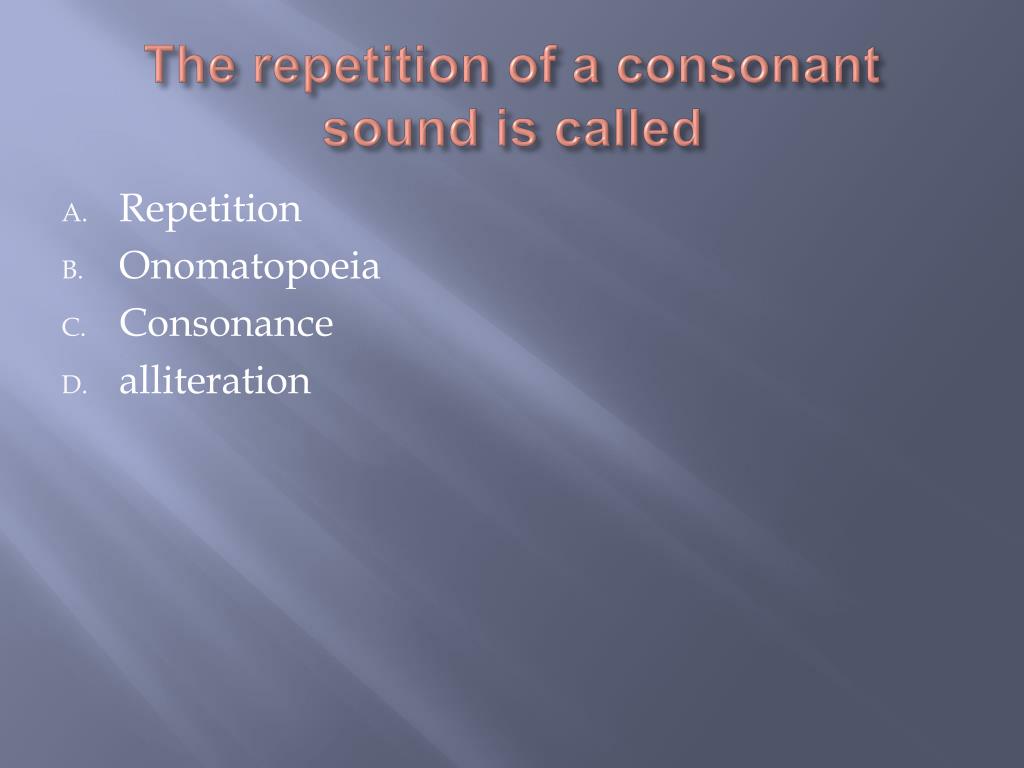 The repetition of a consonant sound is called

A. Repetition
B. Onomatopoeia
C. Consonance
D. alliteration